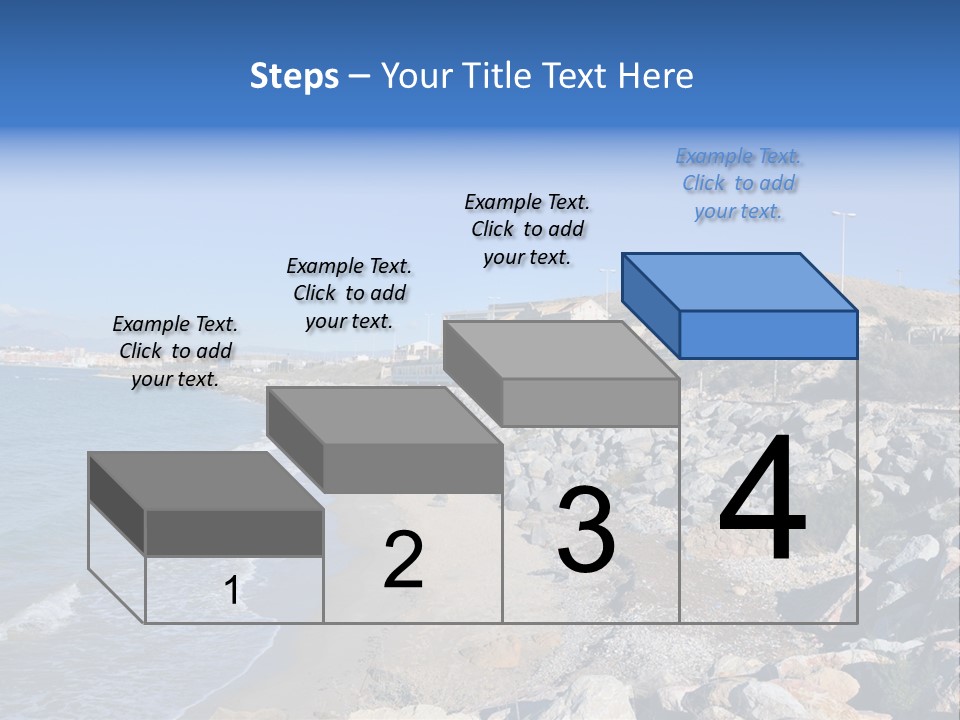 Steps – Your Title Text Here

Example Text. Click to add your text.

Example Text. Click to add your text.

Example Text. Click to add your text.

Example Text. Click to add your text.

1

2

3

4